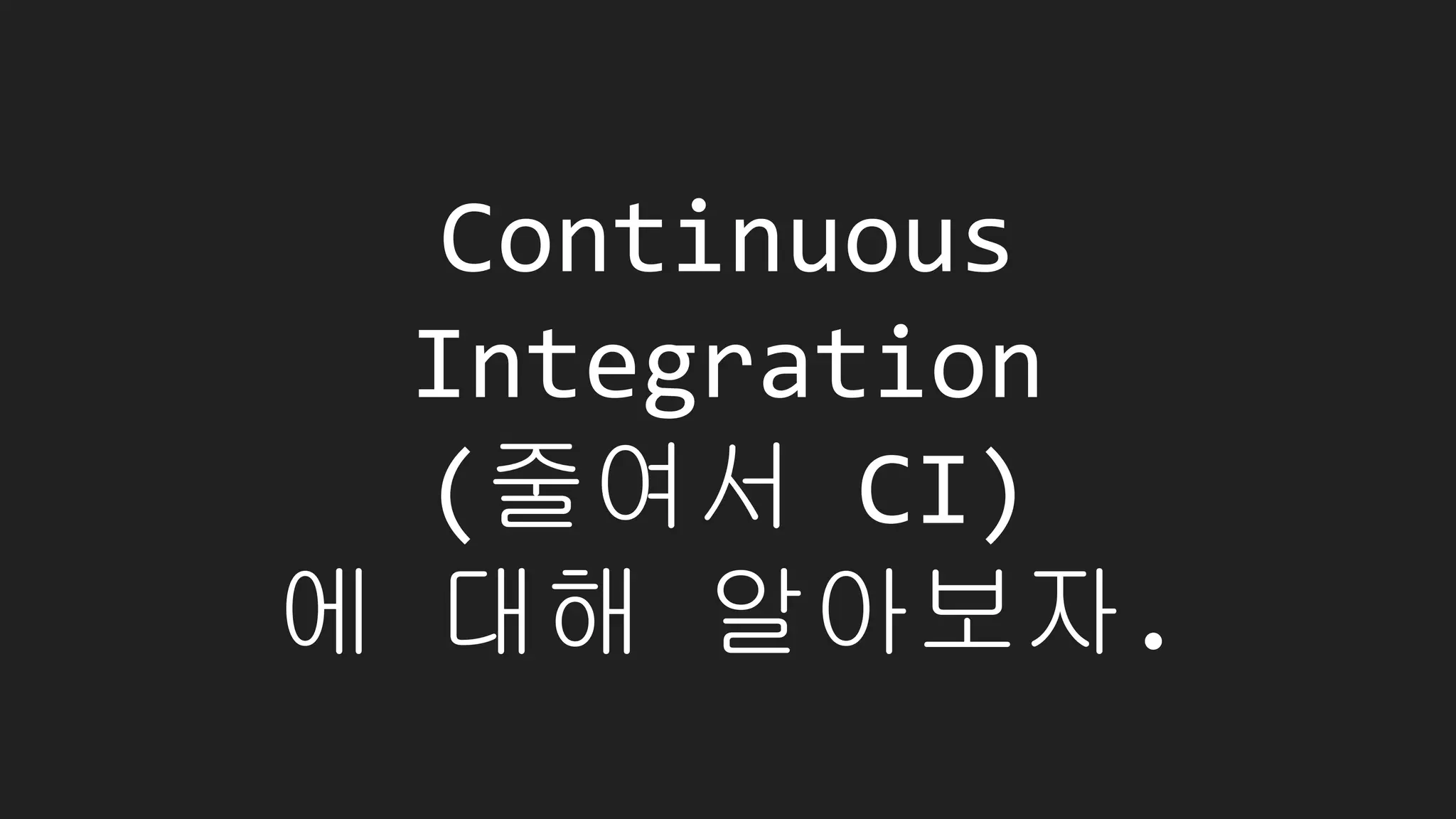 Continuous Integration (줄여서 CI) 에 대해 알아보자.